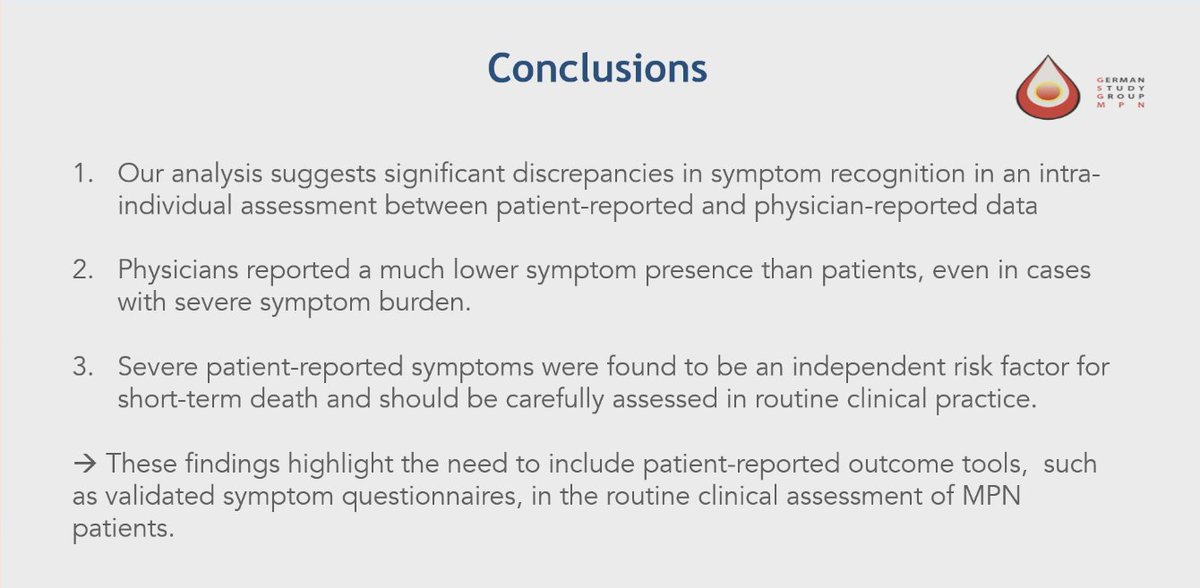 Conclusions

GERMAN STUDY GROUP MPN

1. Our analysis suggests significant discrepancies in symptom recognition in an intra-individual assessment between patient-reported and physician-reported data

2. Physicians reported a much lower symptom presence than patients, even in cases with severe symptom burden.

3. Severe patient-reported symptoms were found to be an independent risk factor for short-term death and should be carefully assessed in routine clinical practice.

→ These findings highlight the need to include patient-reported outcome tools, such as validated symptom questionnaires, in the routine clinical assessment of MPN patients.